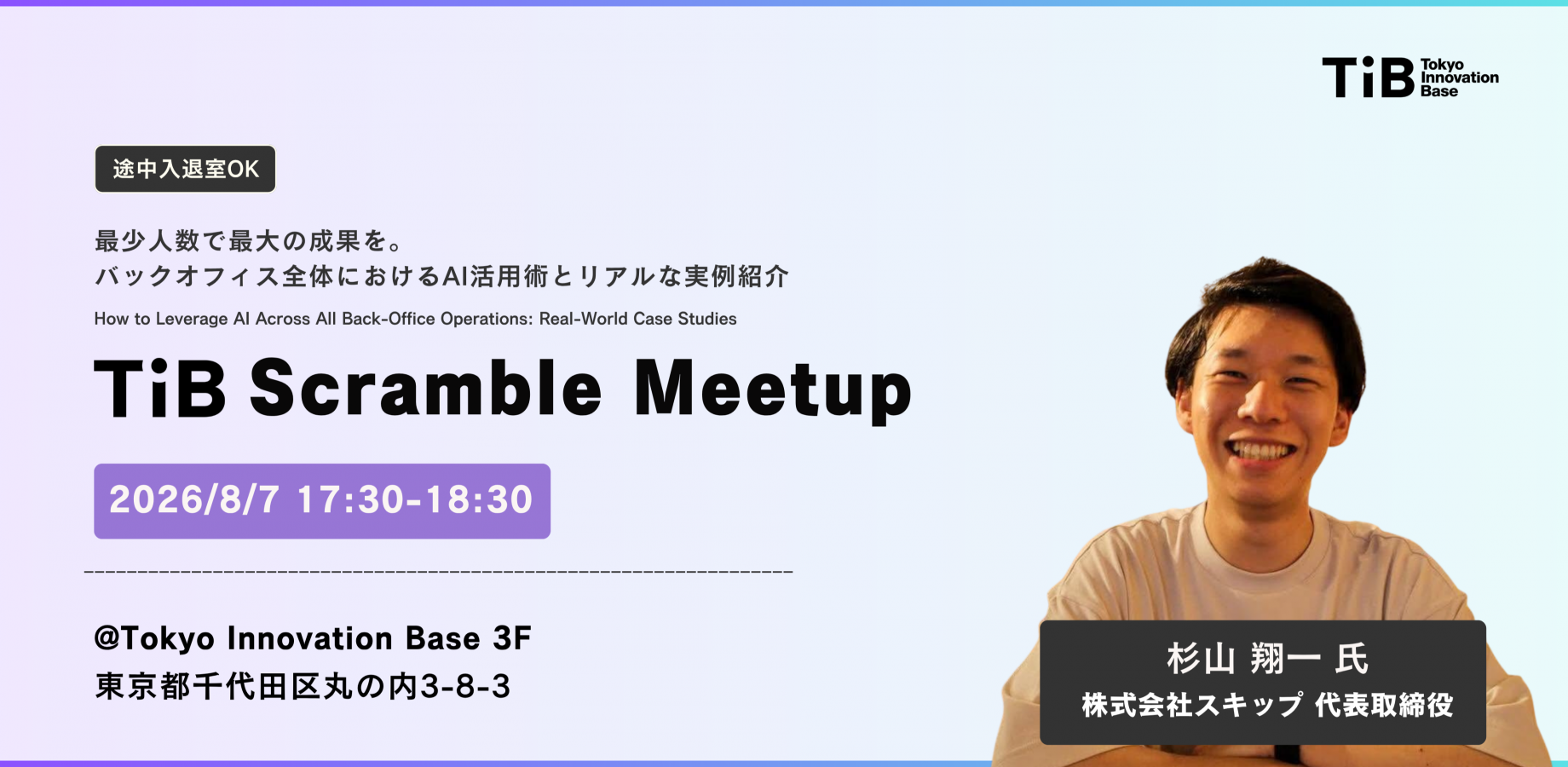 TiB Tokyo Innovation Base

途中入退室OK

最少人数で最大の成果を。
バックオフィス全体におけるAI活用術とリアルな実例紹介

How to Leverage AI Across All Back-Office Operations: Real-World Case Studies

TiB Scramble Meetup

2026/8/7 17:30-18:30

@Tokyo Innovation Base 3F
東京都千代田区丸の内3-8-3

杉山 翔一 氏
株式会社スキップ 代表取締役